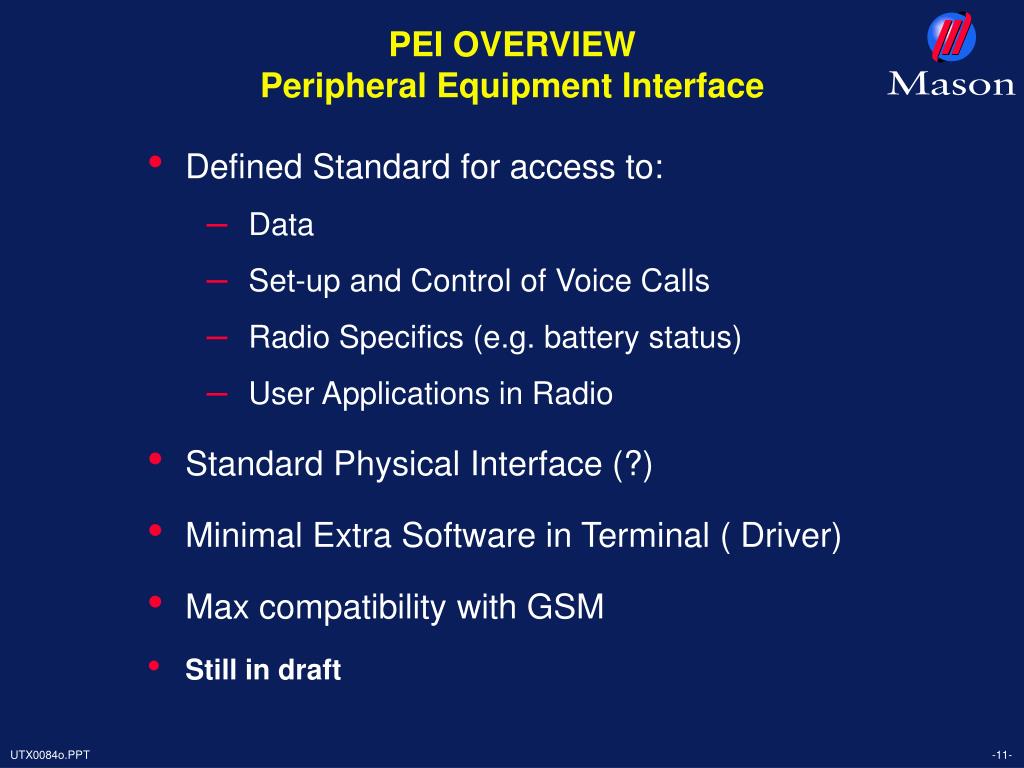 PEI OVERVIEW
Peripheral Equipment Interface

Mason

• Defined Standard for access to:
– Data
– Set-up and Control of Voice Calls
– Radio Specifics (e.g. battery status)
– User Applications in Radio

• Standard Physical Interface (?)

• Minimal Extra Software in Terminal ( Driver)

• Max compatibility with GSM

• Still in draft

UTX0084o.PPT

-11-